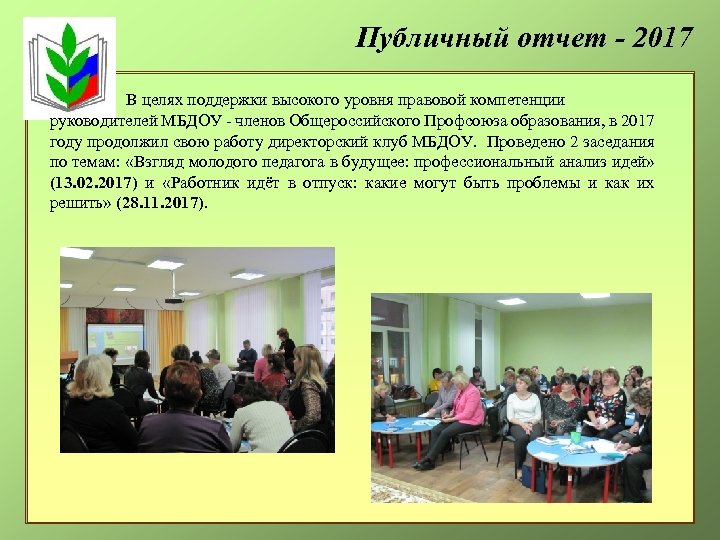 Публичный отчет - 2017

В целях поддержки высокого уровня правовой компетенции руководителей МБДОУ - членов Общероссийского Профсоюза образования, в 2017 году продолжил свою работу директорский клуб МБДОУ. Проведено 2 заседания по темам: «Взгляд молодого педагога в будущее: профессиональный анализ идей» (13.02.2017) и «Работник идёт в отпуск: какие могут быть проблемы и как их решить» (28.11.2017).